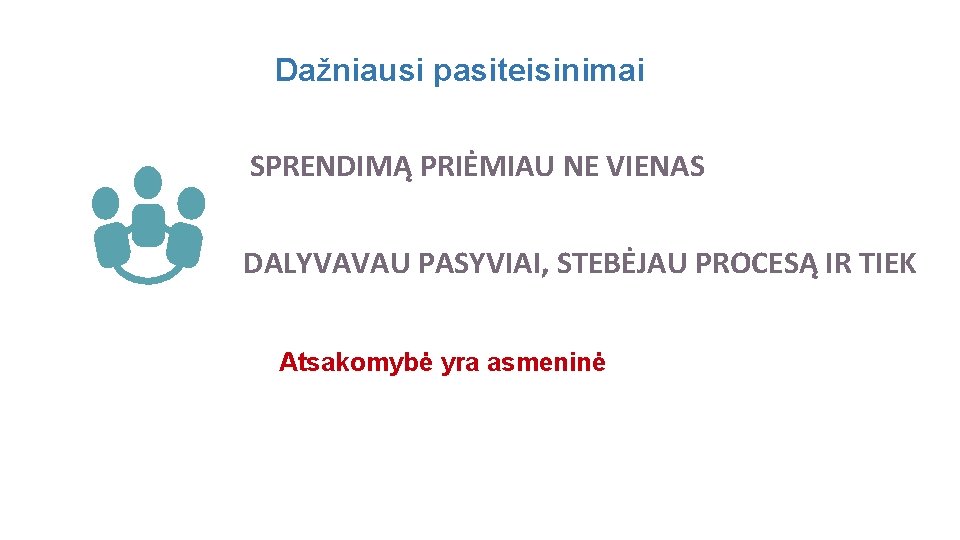 Dažniausi pasiteisinimai

SPRENDIMĄ PRIĖMIAU NE VIENAS

DALYVAVAU PASYVIAI, STEBĖJAU PROCESĄ IR TIEK

Atsakomybė yra asmeninė